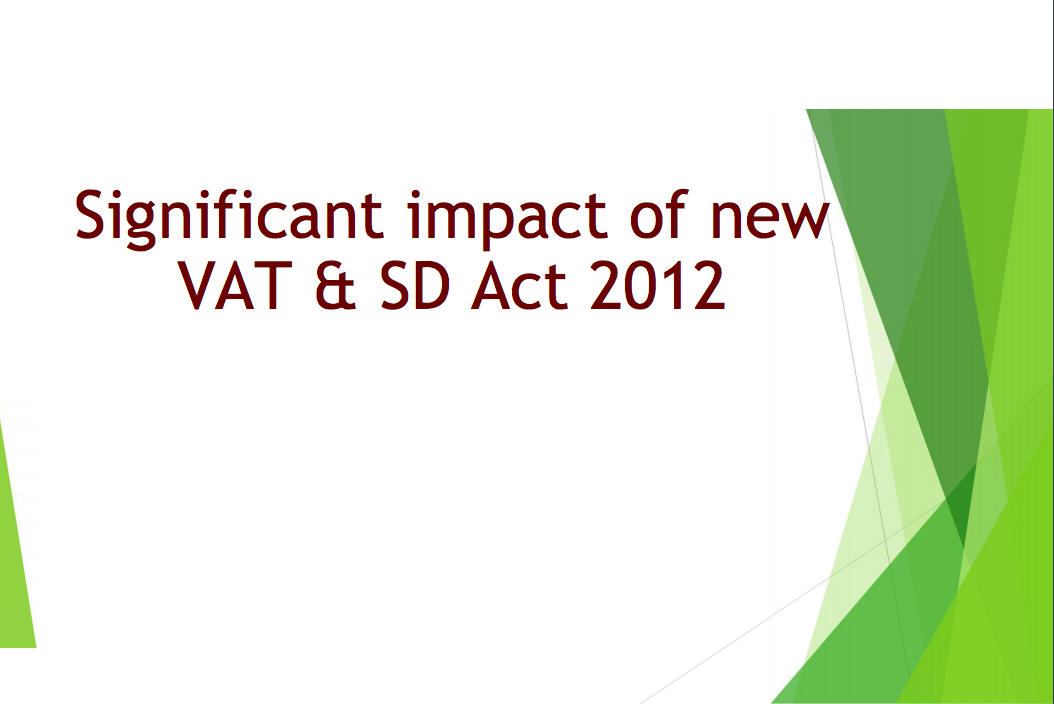 Significant impact of new VAT & SD Act 2012